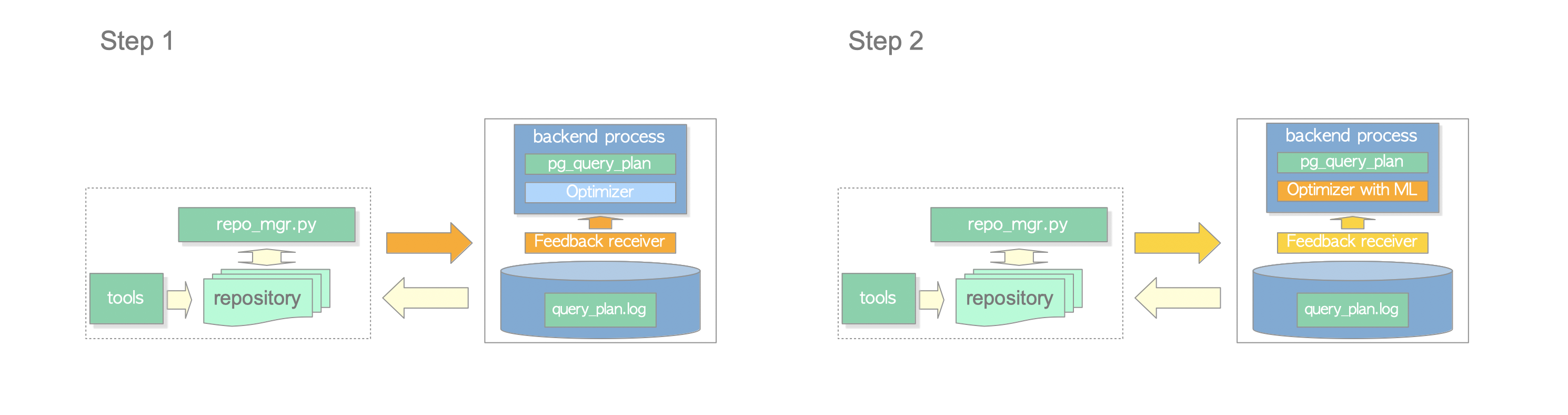 Step 1

repo_mgr.py

tools

repository

backend process

pg_query_plan

Optimizer

Feedback receiver

query_plan.log

Step 2

repo_mgr.py

tools

repository

backend process

pg_query_plan

Optimizer with ML

Feedback receiver

query_plan.log